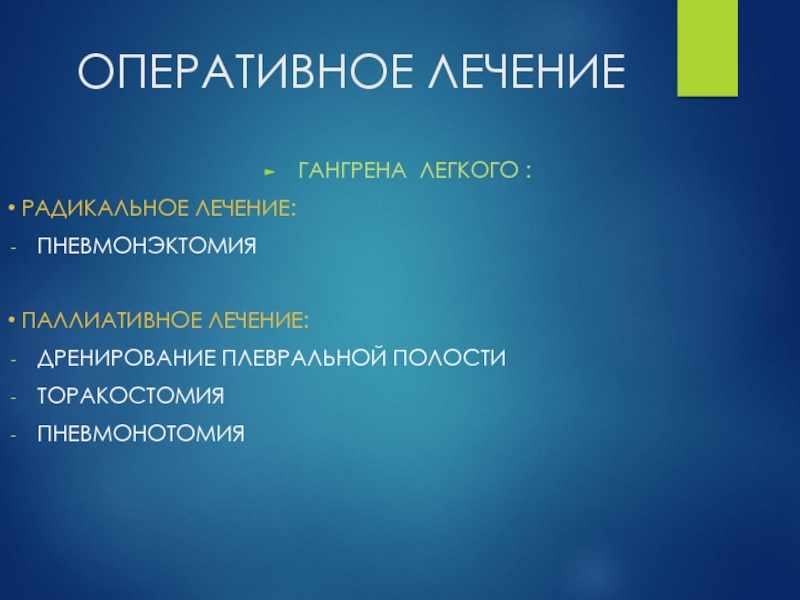 ОПЕРАТИВНОЕ ЛЕЧЕНИЕ

► ГАНГРЕНА ЛЕГКОГО :

• РАДИКАЛЬНОЕ ЛЕЧЕНИЕ:
- ПНЕВМОНЭКТОМИЯ

• ПАЛЛИАТИВНОЕ ЛЕЧЕНИЕ:
- ДРЕНИРОВАНИЕ ПЛЕВРАЛЬНОЙ ПОЛОСТИ
- ТОРАКОСТОМИЯ
- ПНЕВМОНОТОМИЯ